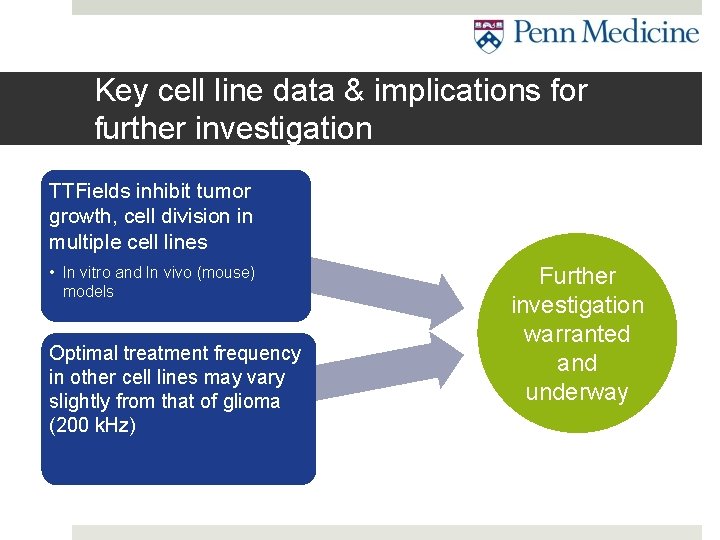 Penn Medicine

Key cell line data & implications for further investigation

TTFields inhibit tumor growth, cell division in multiple cell lines

• In vitro and In vivo (mouse) models

Optimal treatment frequency in other cell lines may vary slightly from that of glioma (200 kHz)

Further investigation warranted and underway